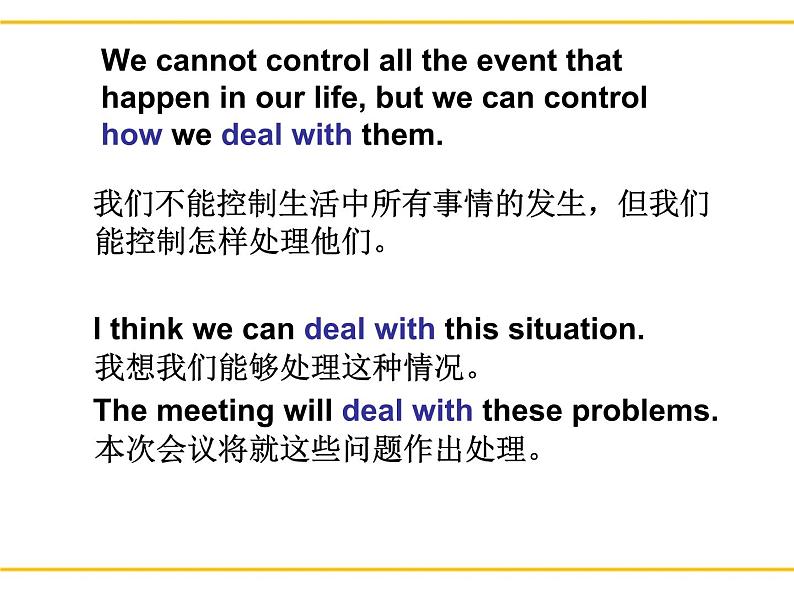 We cannot control all the event that happen in our life, but we can control how we deal with them.

我们不能控制生活中所有事情的发生，但我们能控制怎样处理他们。

I think we can deal with this situation.
我想我们能够处理这种情况。

The meeting will deal with these problems.
本次会议将就这些问题作出处理。